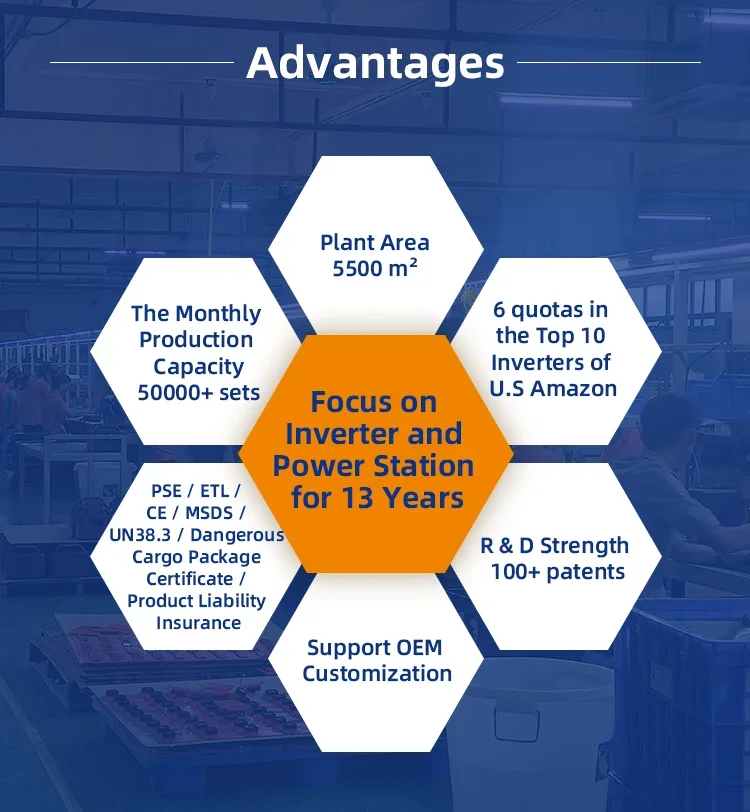 Advantages

Plant Area
5500 m²

The Monthly Production Capacity 50000+ sets

6 quotas in the Top 10 Inverters of U.S Amazon

Focus on Inverter and Power Station for 13 Years

PSE / ETL / CE / MSDS / UN38.3 / Dangerous Cargo Package Certificate / Product Liability Insurance

R & D Strength 100+ patents

Support OEM Customization